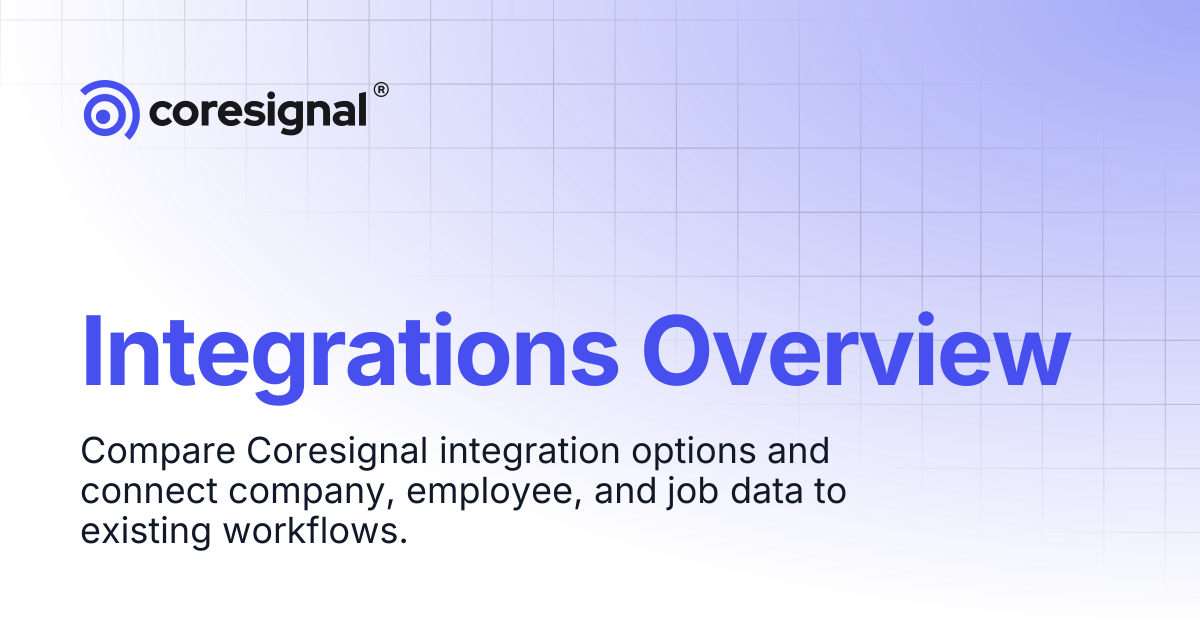 coresignal®

Integrations Overview

Compare Coresignal integration options and connect company, employee, and job data to existing workflows.